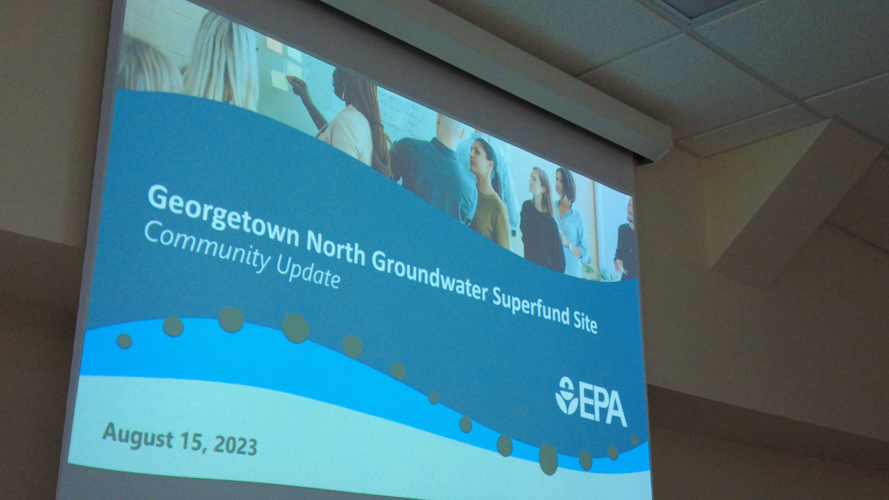 Georgetown North Groundwater Superfund Site
Community Update

EPA

August 15, 2023